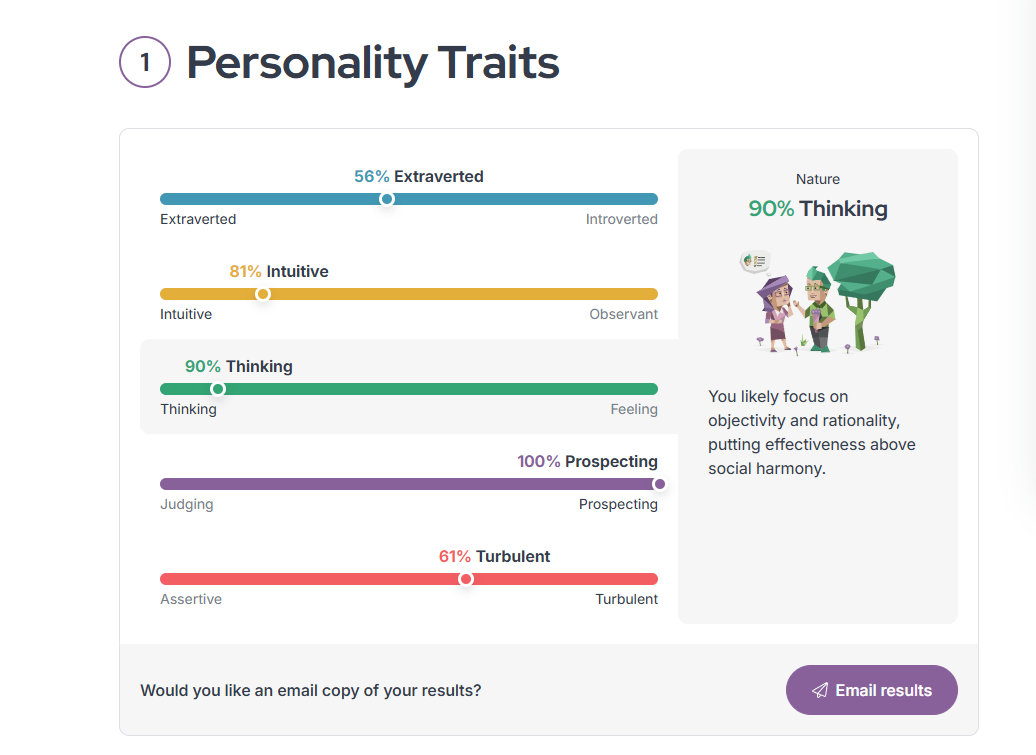 1 Personality Traits

56% Extraverted
Extraverted Introverted

81% Intuitive
Intuitive Observant

90% Thinking
Thinking Feeling

100% Prospecting
Judging Prospecting

61% Turbulent
Assertive Turbulent

Nature
90% Thinking

You likely focus on objectivity and rationality, putting effectiveness above social harmony.

Would you like an email copy of your results?

Email results